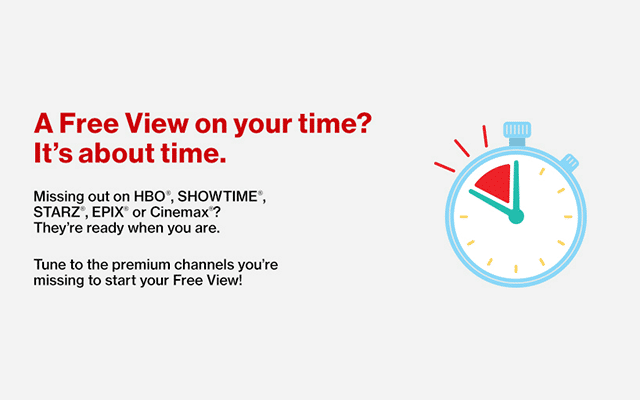 A Free View on your time?
It's about time.

Missing out on HBO®, SHOWTIME®, STARZ®, EPIX® or Cinemax®? They're ready when you are.

Tune to the premium channels you're missing to start your Free View!